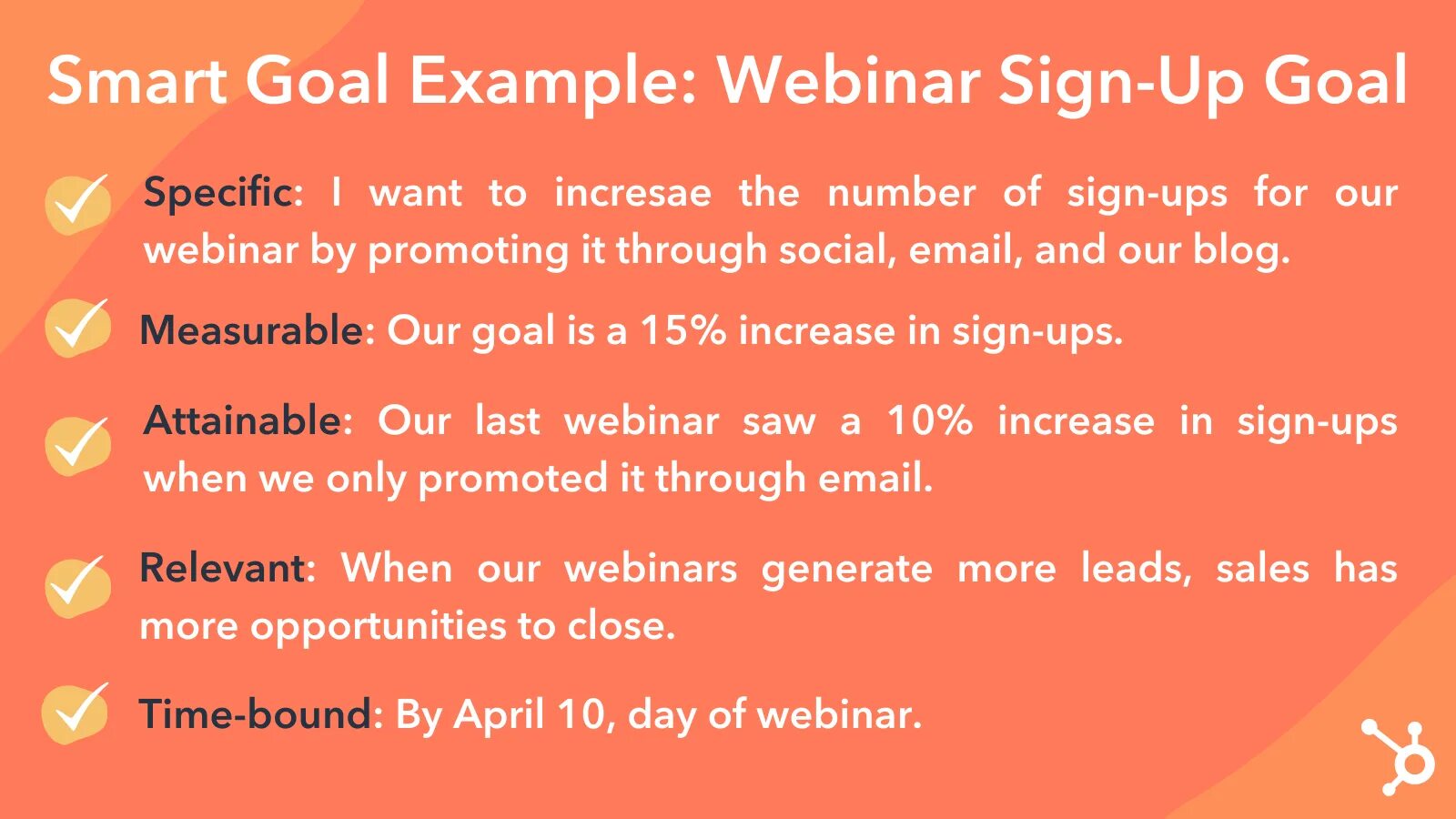 Smart Goal Example: Webinar Sign-Up Goal

Specific: I want to incresae the number of sign-ups for our webinar by promoting it through social, email, and our blog.

Measurable: Our goal is a 15% increase in sign-ups.

Attainable: Our last webinar saw a 10% increase in sign-ups when we only promoted it through email.

Relevant: When our webinars generate more leads, sales has more opportunities to close.

Time-bound: By April 10, day of webinar.